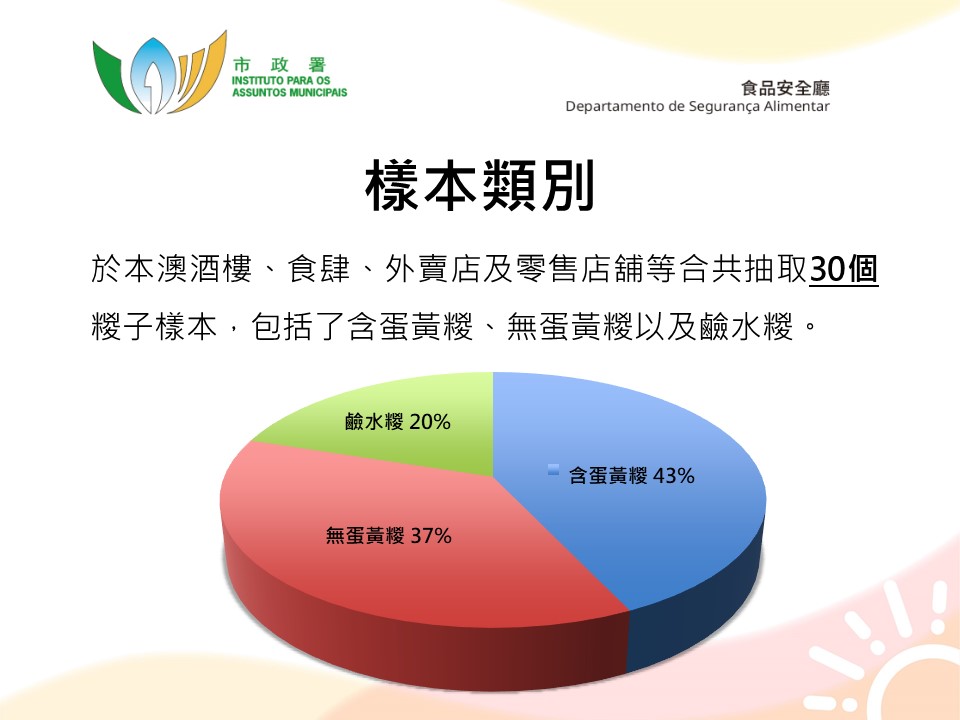 市政署
INSTITUTO PARA OS
ASSUNTOS MUNICIPAIS

食品安全廳
Departamento de Segurança Alimentar

樣本類別

於本澳酒樓、食肆、外賣店及零售店舖等合共抽取30個糉子樣本，包括了含蛋黃糉、無蛋黃糉以及鹼水糉。

鹼水糉 20%
含蛋黃糉 43%
無蛋黃糉 37%